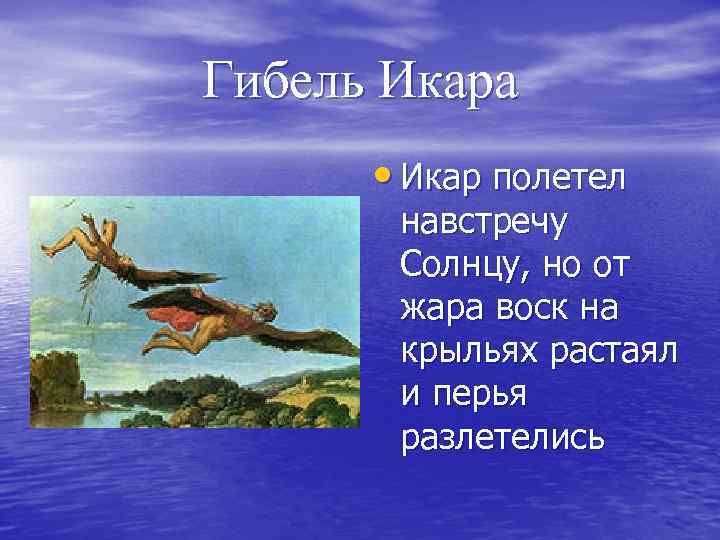 Гибель Икара

• Икар полетел навстречу Солнцу, но от жара воск на крыльях растаял и перья разлетелись